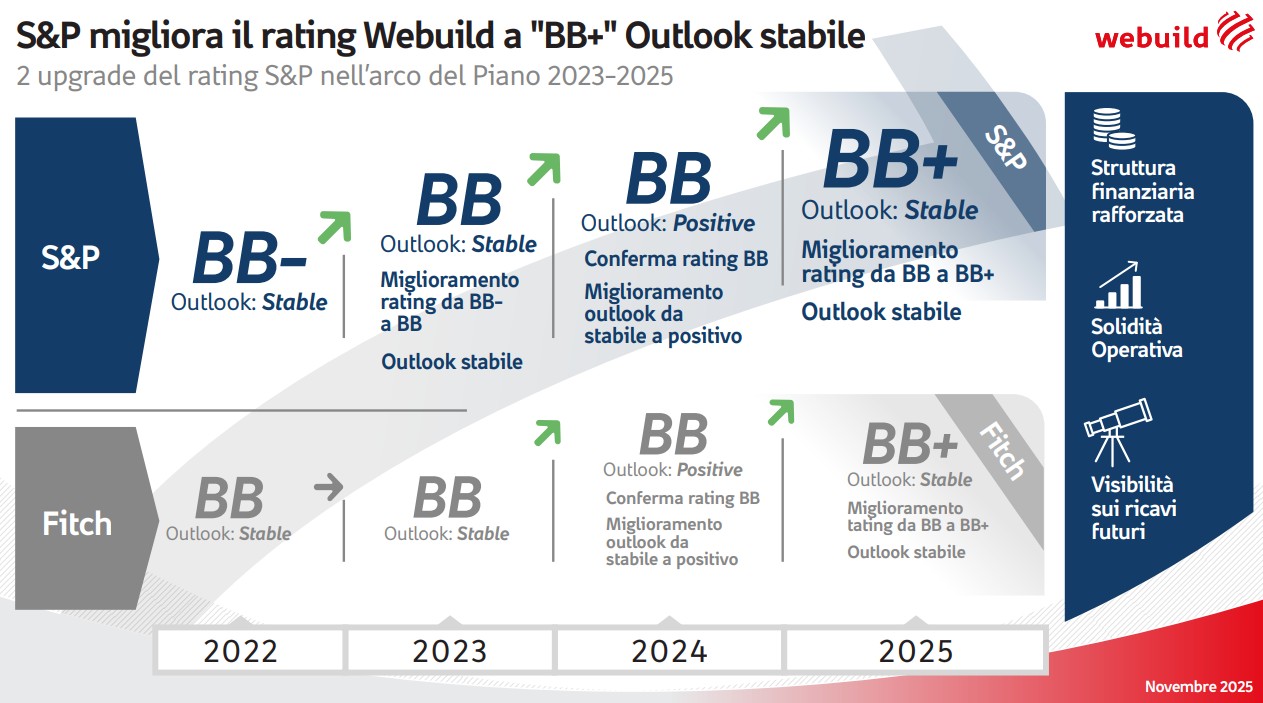 S&P migliora il rating Webuild a "BB+" Outlook stabile

2 upgrade del rating S&P nell'arco del Piano 2023-2025

webuild

S&P

BB-
Outlook: Stable

BB
Outlook: Stable
Miglioramento rating da BB- a BB
Outlook stabile

BB
Outlook: Positive
Conferma rating BB
Miglioramento outlook da stabile a positivo

BB+
Outlook: Stable
Miglioramento rating da BB a BB+
Outlook stabile

S&P

Fitch

BB
Outlook: Stable

BB
Outlook: Stable

BB
Outlook: Positive
Conferma rating BB
Miglioramento outlook da stabile a positivo

BB+
Outlook: Stable
Miglioramento tating da BB a BB+
Outlook stabile

Fitch

Struttura finanziaria rafforzata

Solidità Operativa

Visibilità sui ricavi futuri

2022
2023
2024
2025

Novembre 2025